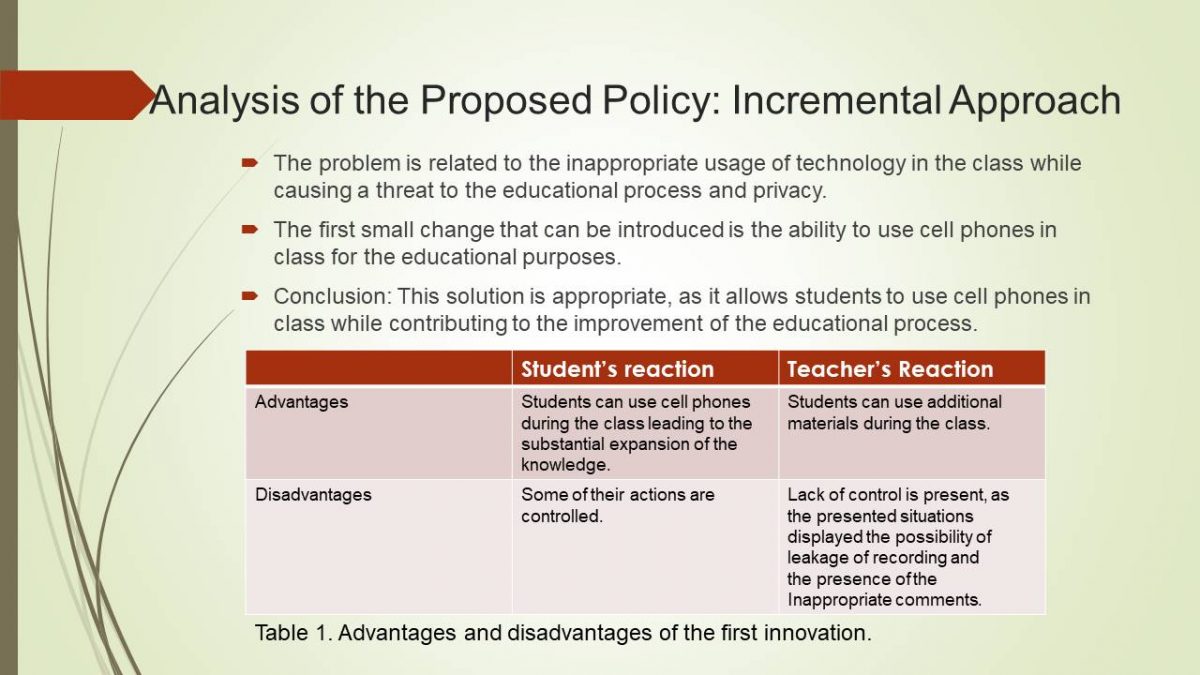 Analysis of the Proposed Policy: Incremental Approach

The problem is related to the inappropriate usage of technology in the class while causing a threat to the educational process and privacy.

The first small change that can be introduced is the ability to use cell phones in class for the educational purposes.

Conclusion: This solution is appropriate, as it allows students to use cell phones in class while contributing to the improvement of the educational process.

| | Student's reaction | Teacher's Reaction |
|---|---|---|
| Advantages | Students can use cell phones during the class leading to the substantial expansion of the knowledge. | Students can use additional materials during the class. |
| Disadvantages | Some of their actions are controlled. | Lack of control is present, as the presented situations displayed the possibility of leakage of recording and the presence of the Inappropriate comments. |

Table 1. Advantages and disadvantages of the first innovation.